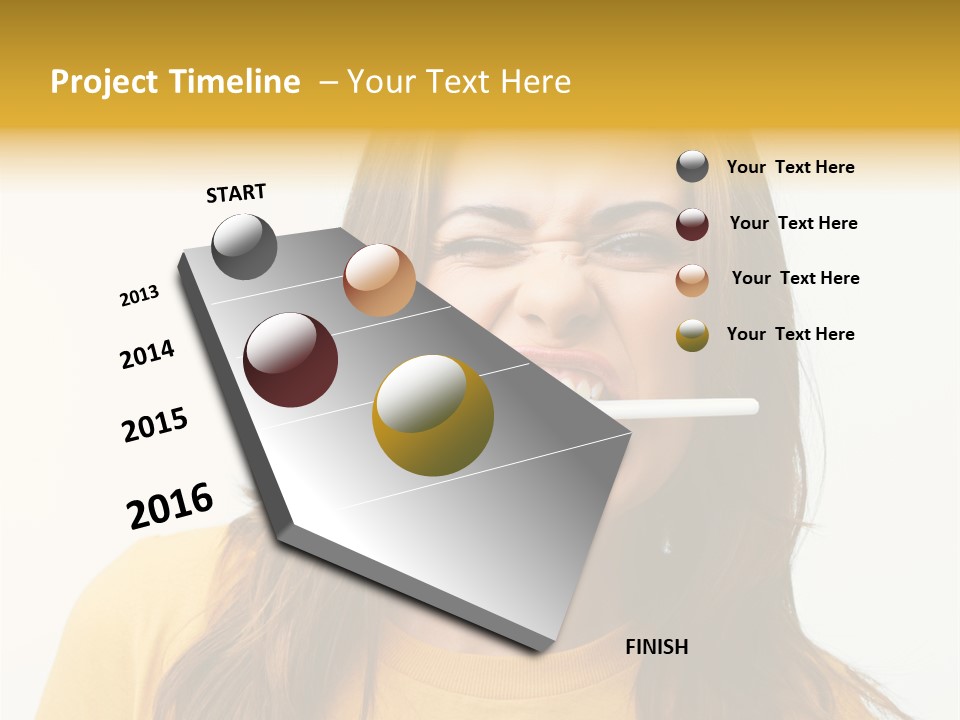 Project Timeline – Your Text Here

START

2013

2014

2015

2016

FINISH

Your Text Here

Your Text Here

Your Text Here

Your Text Here